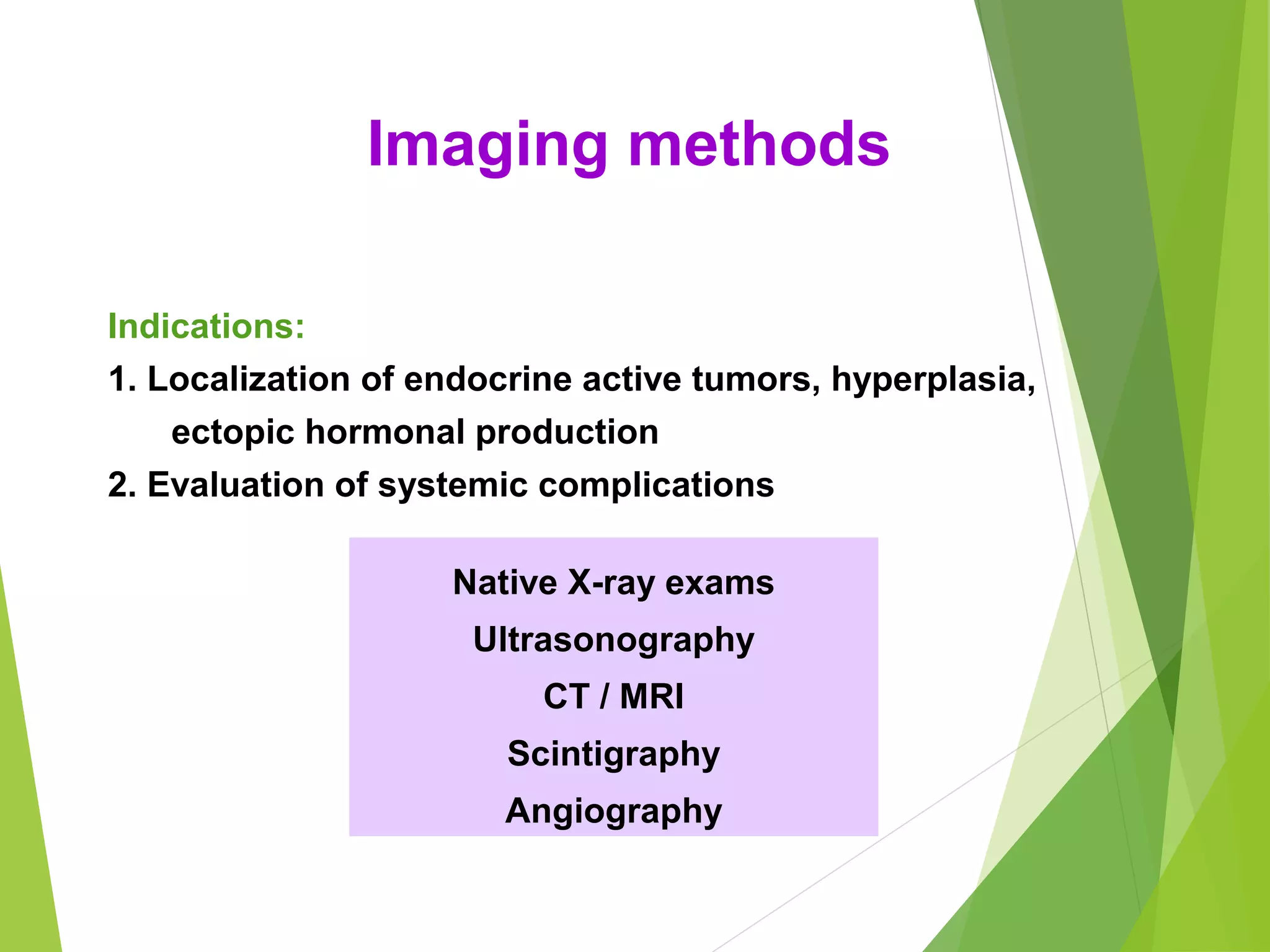 Imaging methods

Indications:

1. Localization of endocrine active tumors, hyperplasia, ectopic hormonal production

2. Evaluation of systemic complications

Native X-ray exams
Ultrasonography
CT / MRI
Scintigraphy
Angiography